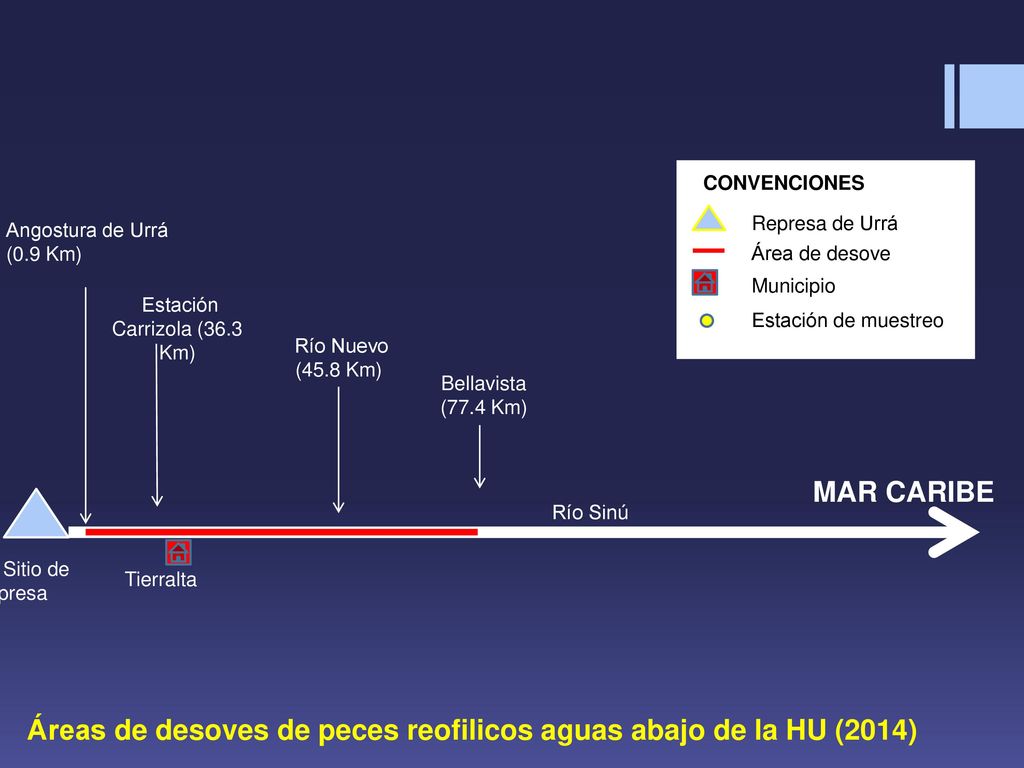 CONVENCIONES

Represa de Urrá

Área de desove

Municipio

Estación de muestreo

Angostura de Urrá (0.9 Km)

Estación Carrizola (36.3 Km)

Río Nuevo (45.8 Km)

Bellavista (77.4 Km)

MAR CARIBE

Río Sinú

Sitio de presa

Tierralta

Áreas de desoves de peces reofilicos aguas abajo de la HU (2014)